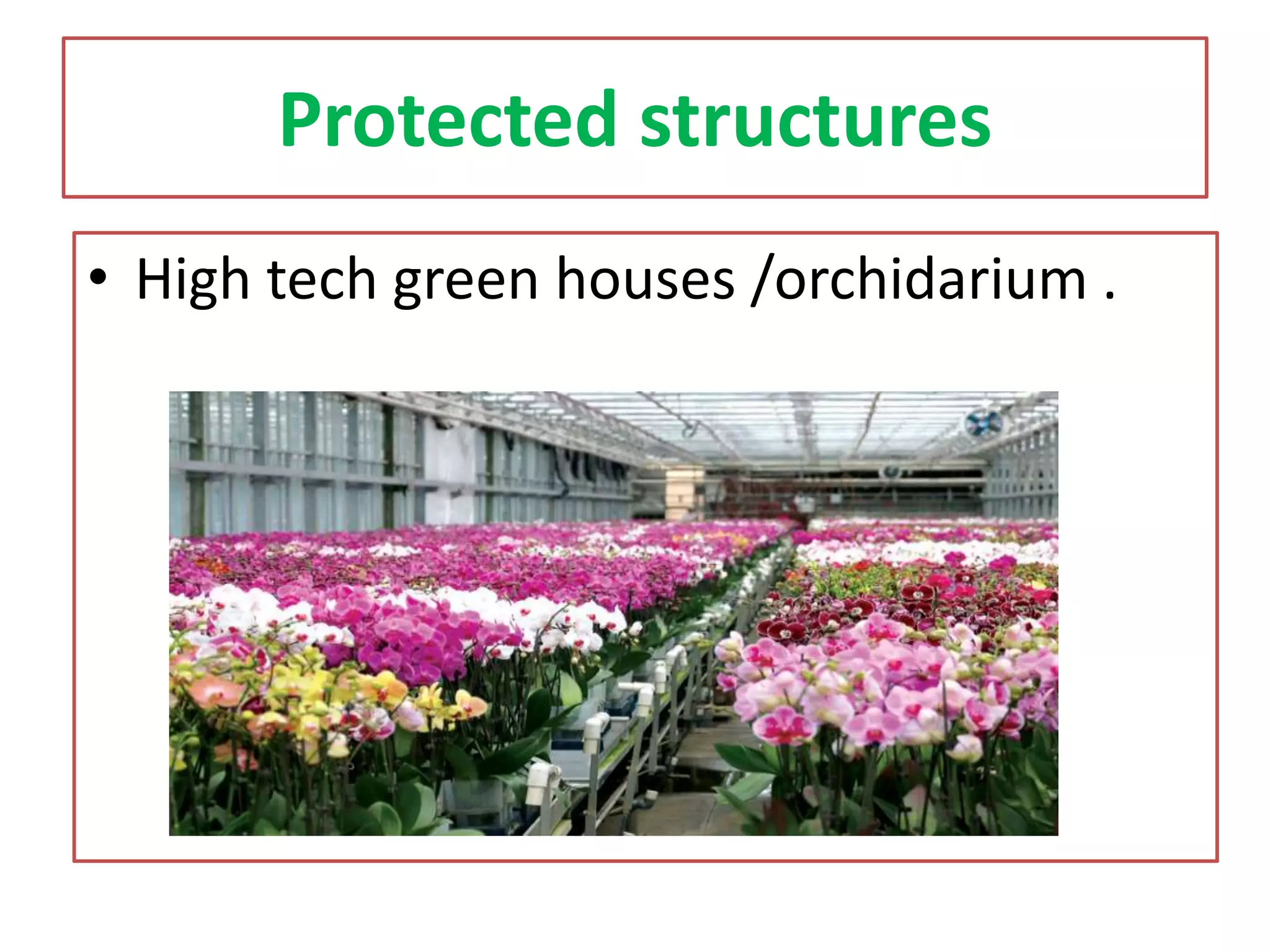 Protected structures

• High tech green houses /orchidarium .